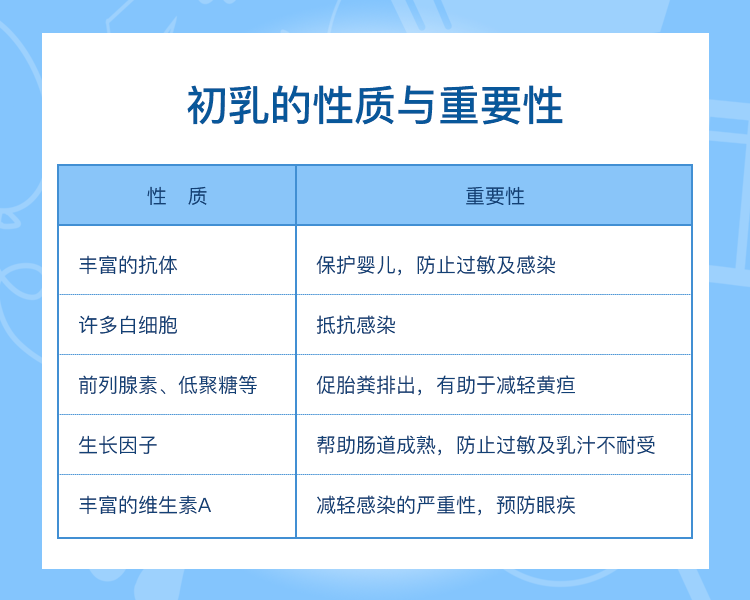 初乳的性质与重要性

| 性　质 | 重要性 |
|---|---|
| 丰富的抗体 | 保护婴儿，防止过敏及感染 |
| 许多白细胞 | 抵抗感染 |
| 前列腺素、低聚糖等 | 促胎粪排出，有助于减轻黄疸 |
| 生长因子 | 帮助肠道成熟，防止过敏及乳汁不耐受 |
| 丰富的维生素A | 减轻感染的严重性，预防眼疾 |